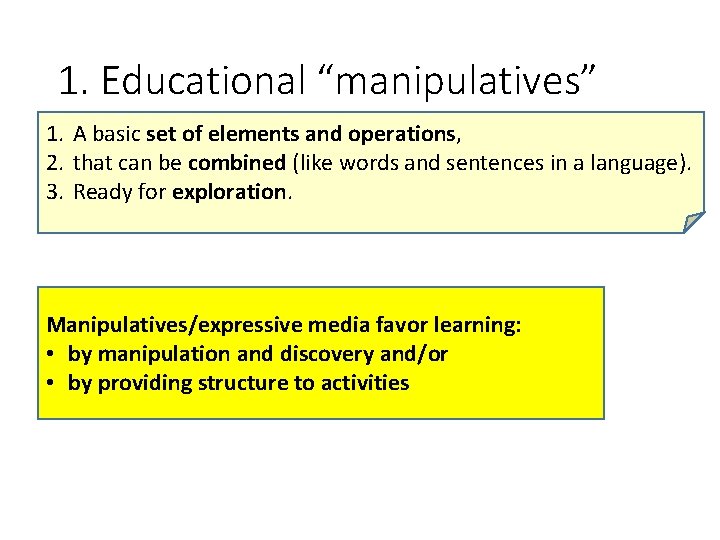 1. Educational “manipulatives”

1. A basic set of elements and operations,
2. that can be combined (like words and sentences in a language).
3. Ready for exploration.

Manipulatives/expressive media favor learning:
• by manipulation and discovery and/or
• by providing structure to activities